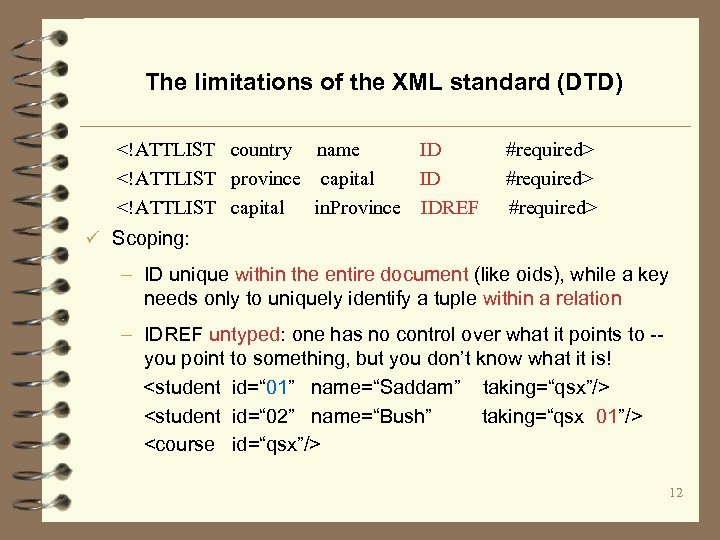 The limitations of the XML standard (DTD)

<!ATTLIST country name ID #required>
<!ATTLIST province capital ID #required>
<!ATTLIST capital inProvince IDREF #required>

✓ Scoping:

– ID unique within the entire document (like oids), while a key needs only to uniquely identify a tuple within a relation

– IDREF untyped: one has no control over what it points to -- you point to something, but you don't know what it is!

<student id="01" name="Saddam" taking="qsx"/>
<student id="02" name="Bush" taking="qsx 01"/>
<course id="qsx"/>

12